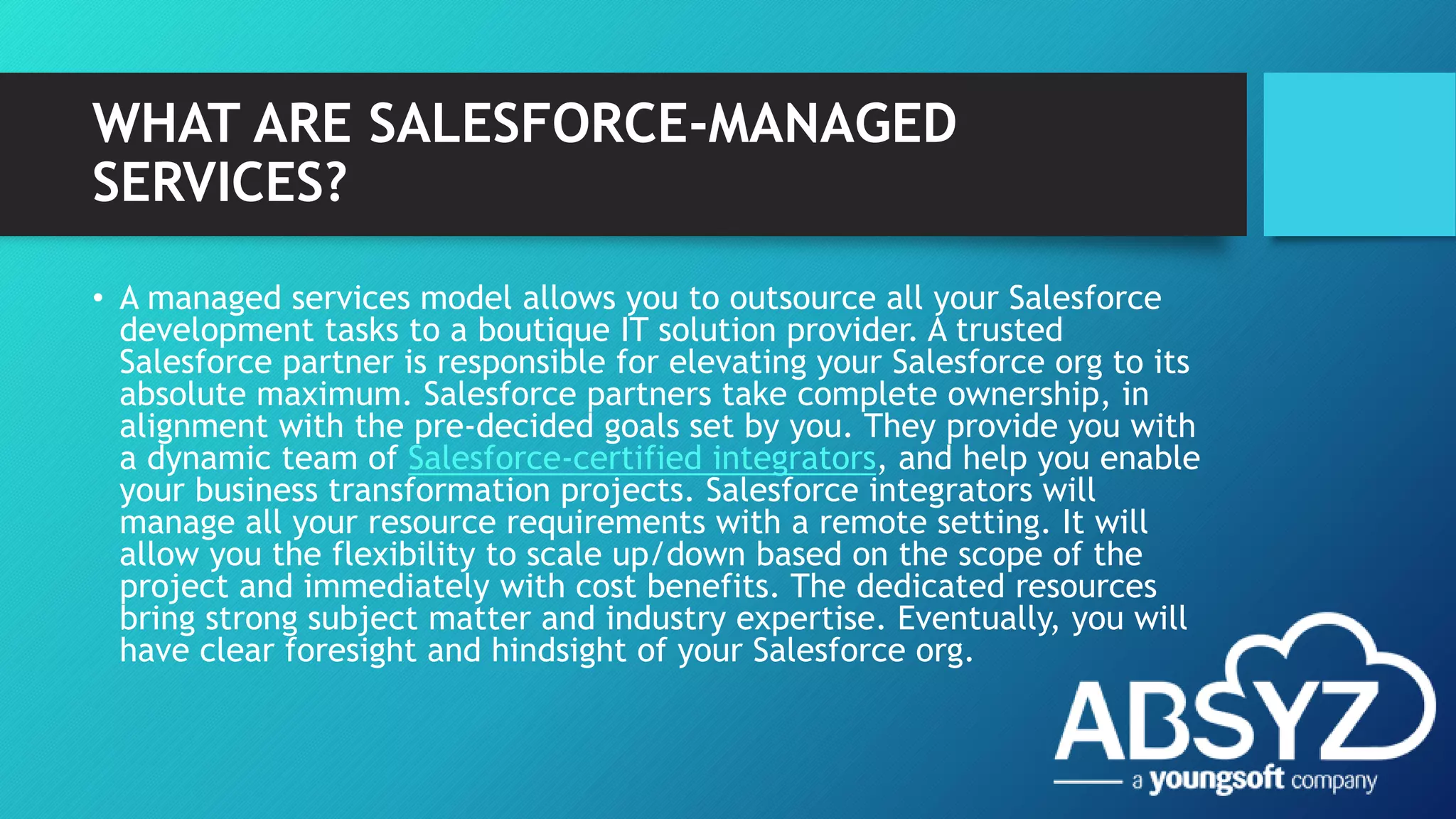 WHAT ARE SALESFORCE-MANAGED SERVICES?

• A managed services model allows you to outsource all your Salesforce development tasks to a boutique IT solution provider. A trusted Salesforce partner is responsible for elevating your Salesforce org to its absolute maximum. Salesforce partners take complete ownership, in alignment with the pre-decided goals set by you. They provide you with a dynamic team of Salesforce-certified integrators, and help you enable your business transformation projects. Salesforce integrators will manage all your resource requirements with a remote setting. It will allow you the flexibility to scale up/down based on the scope of the project and immediately with cost benefits. The dedicated resources bring strong subject matter and industry expertise. Eventually, you will have clear foresight and hindsight of your Salesforce org.

ABSYZ
a youngsoft company